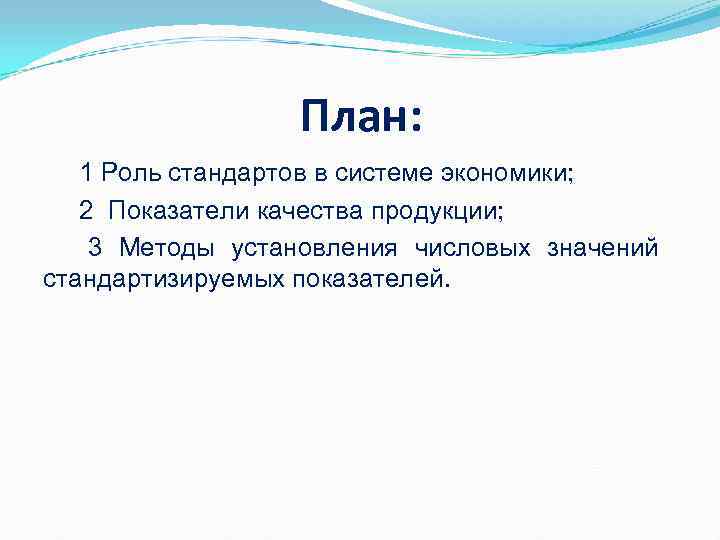 План:

1 Роль стандартов в системе экономики;

2 Показатели качества продукции;

3 Методы установления числовых значений стандартизируемых показателей.